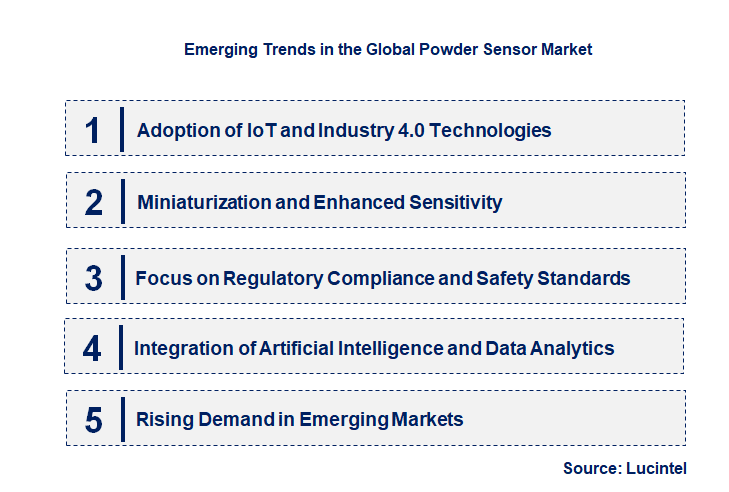 Emerging Trends in the Global Powder Sensor Market

1 Adoption of IoT and Industry 4.0 Technologies

2 Miniaturization and Enhanced Sensitivity

3 Focus on Regulatory Compliance and Safety Standards

4 Integration of Artificial Intelligence and Data Analytics

5 Rising Demand in Emerging Markets

Source: Lucintel